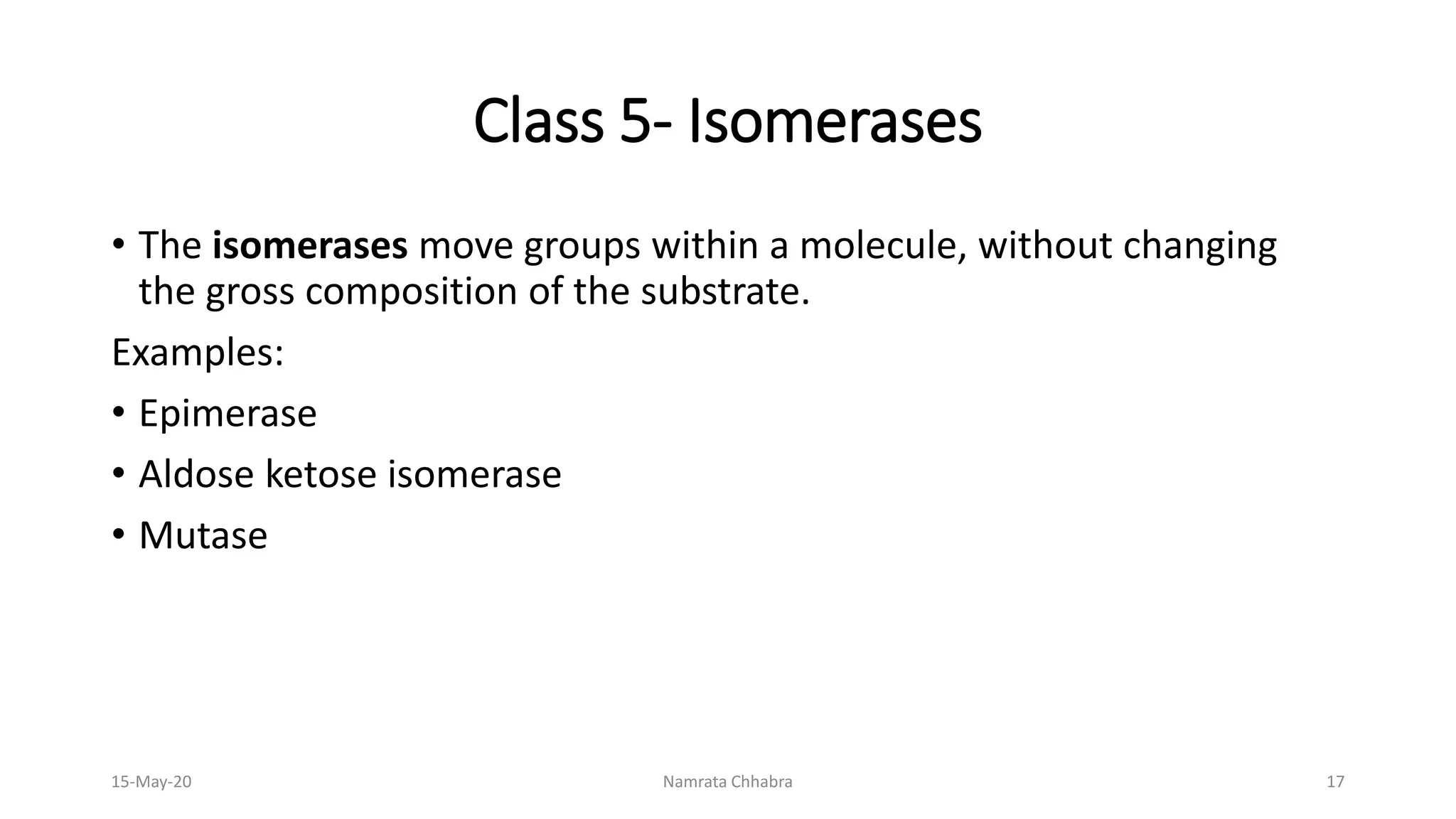 Class 5- Isomerases

• The isomerases move groups within a molecule, without changing the gross composition of the substrate.

Examples:

• Epimerase

• Aldose ketose isomerase

• Mutase

15-May-20

Namrata Chhabra

17